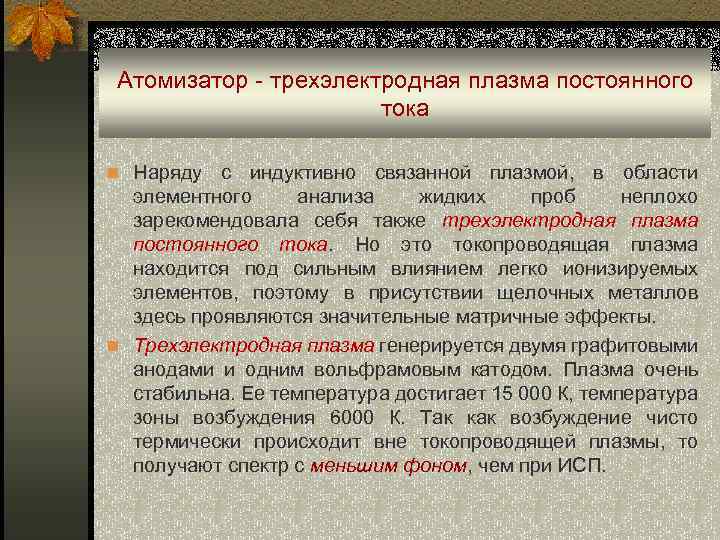 Атомизатор - трехэлектродная плазма постоянного тока

Наряду с индуктивно связанной плазмой, в области элементного анализа жидких проб неплохо зарекомендовала себя также трехэлектродная плазма постоянного тока. Но это токопроводящая плазма находится под сильным влиянием легко ионизируемых элементов, поэтому в присутствии щелочных металлов здесь проявляются значительные матричные эффекты.

Трехэлектродная плазма генерируется двумя графитовыми анодами и одним вольфрамовым катодом. Плазма очень стабильна. Ее температура достигает 15 000 К, температура зоны возбуждения 6000 К. Так как возбуждение чисто термически происходит вне токопроводящей плазмы, то получают спектр с меньшим фоном, чем при ИСП.